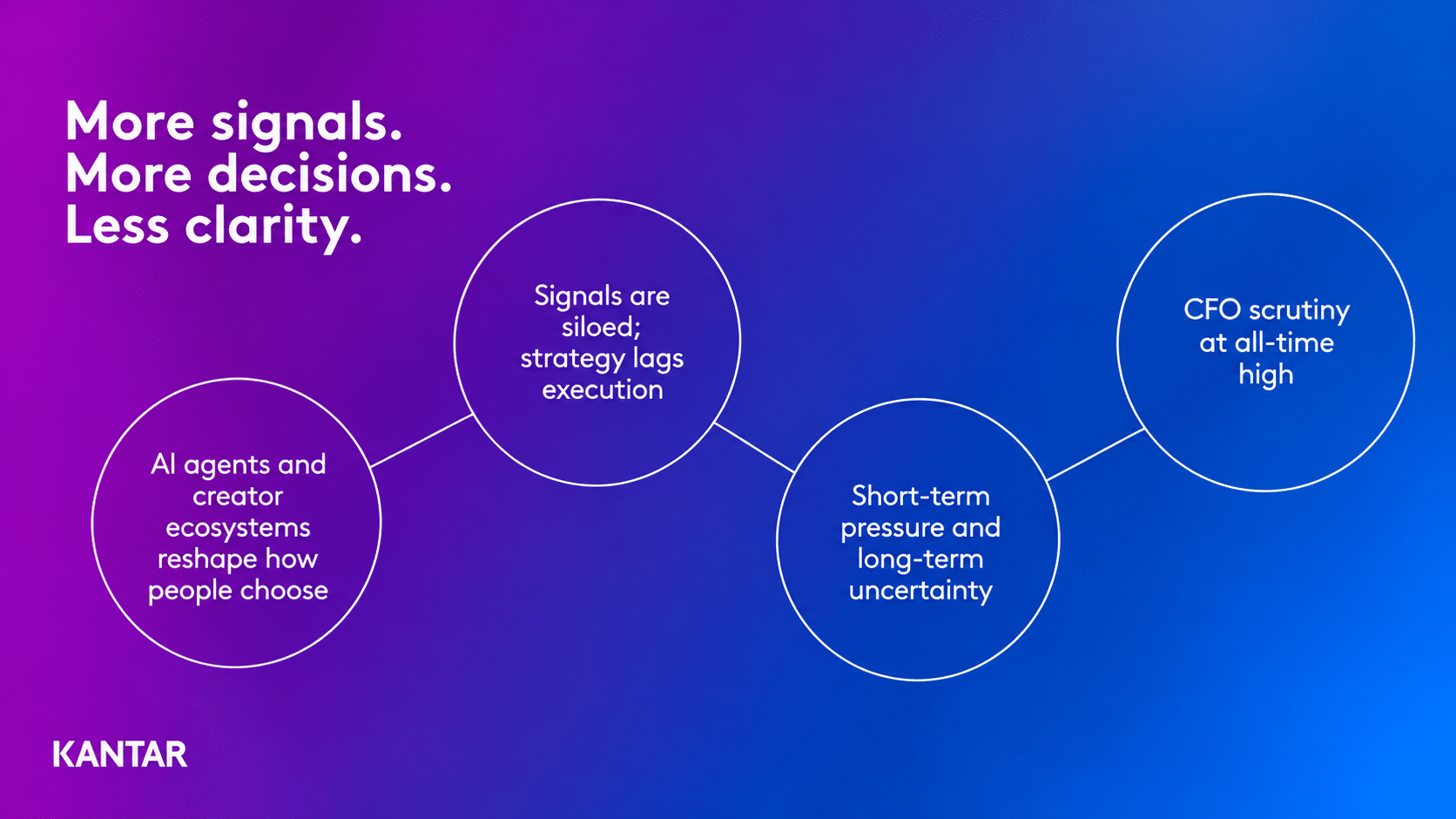 More signals.
More decisions.
Less clarity.

AI agents and creator ecosystems reshape how people choose

Signals are siloed; strategy lags execution

Short-term pressure and long-term uncertainty

CFO scrutiny at all-time high

KANTAR